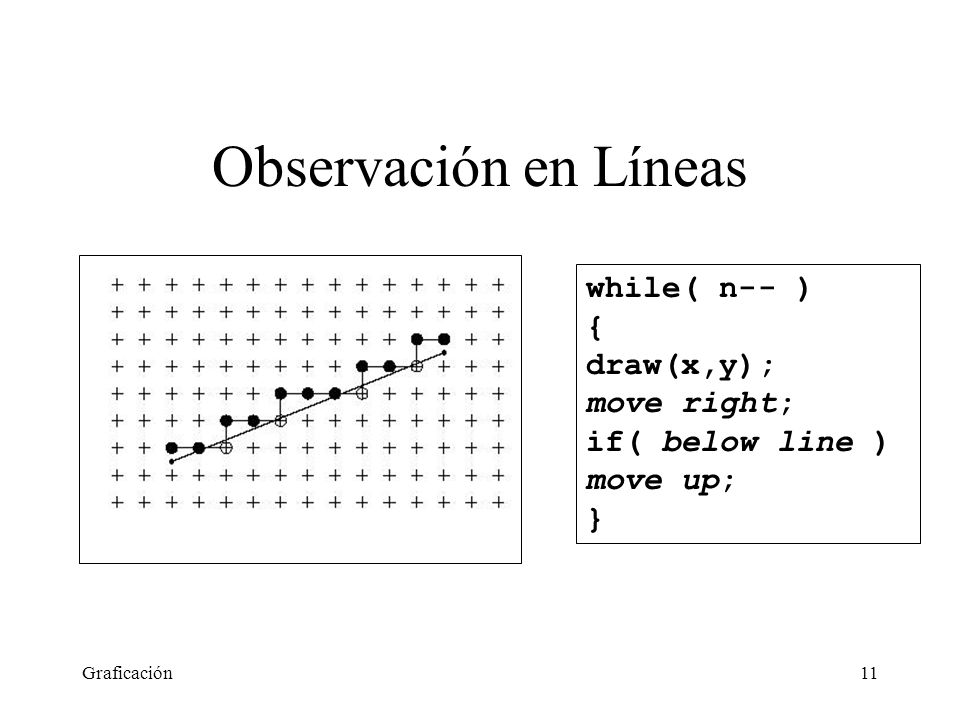 Observación en Líneas

while( n-- )
{
draw(x,y);
move right;
if( below line )
move up;
}

Graficación

11